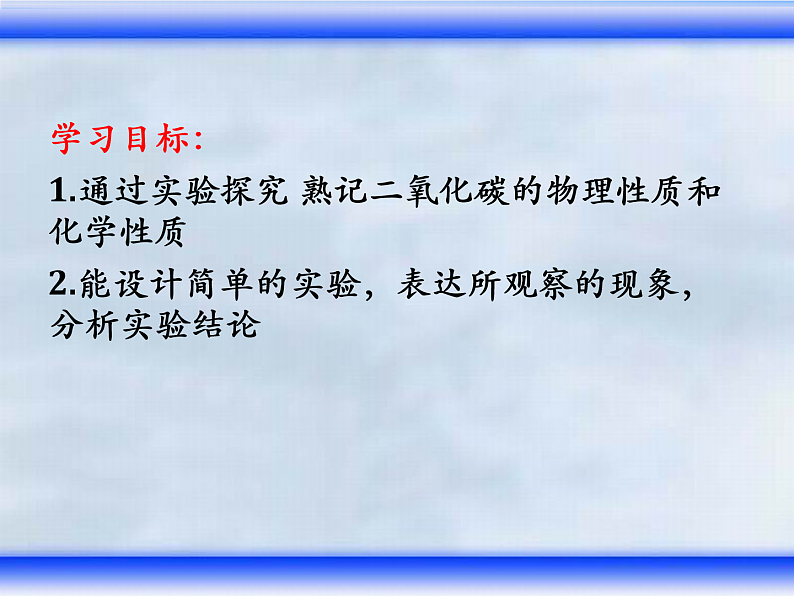 学习目标:

1.通过实验探究 熟记二氧化碳的物理性质和化学性质

2.能设计简单的实验，表达所观察的现象，分析实验结论